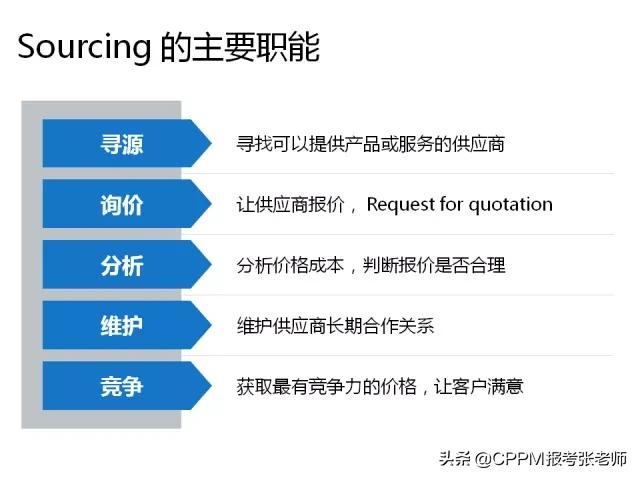 Sourcing 的主要职能

寻源
寻找可以提供产品或服务的供应商

询价
让供应商报价， Request for quotation

分析
分析价格成本，判断报价是否合理

维护
维护供应商长期合作关系

竞争
获取最有竞争力的价格，让客户满意

头条 @CPPM报考张老师